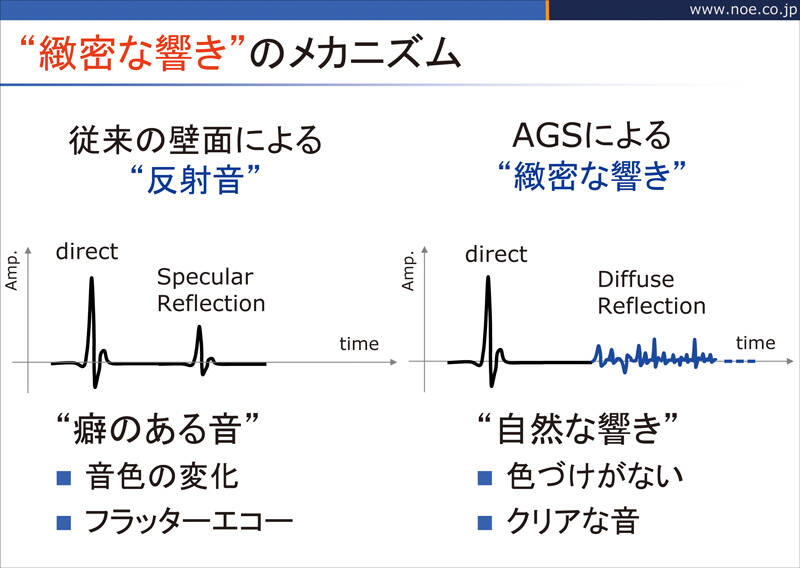 www.noe.co.jp

“緻密な響き”のメカニズム

従来の壁面による
“反射音”

Amp.

direct

Specular Reflection

time

“癖のある音”

■ 音色の変化

■ フラッターエコー

AGSによる
“緻密な響き”

Amp.

direct

Diffuse Reflection

time

“自然な響き”

■ 色づけがない

■ クリアな音